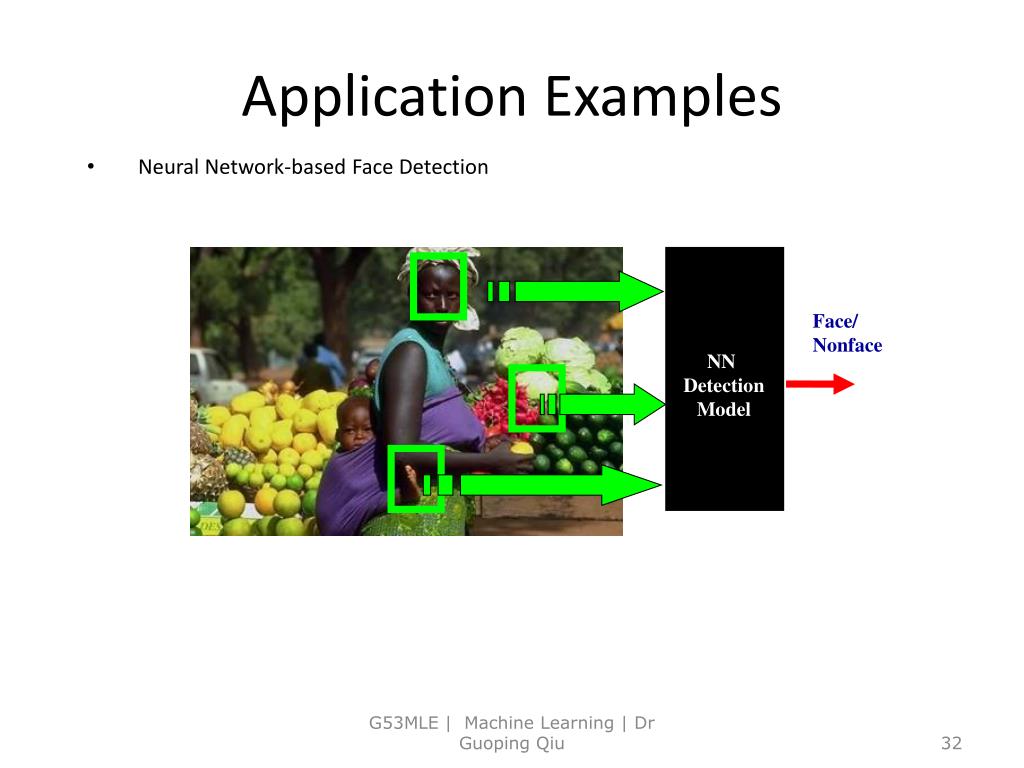 Application Examples

• Neural Network-based Face Detection

NN Detection Model

Face/ Nonface

G53MLE | Machine Learning | Dr Guoping Qiu

32